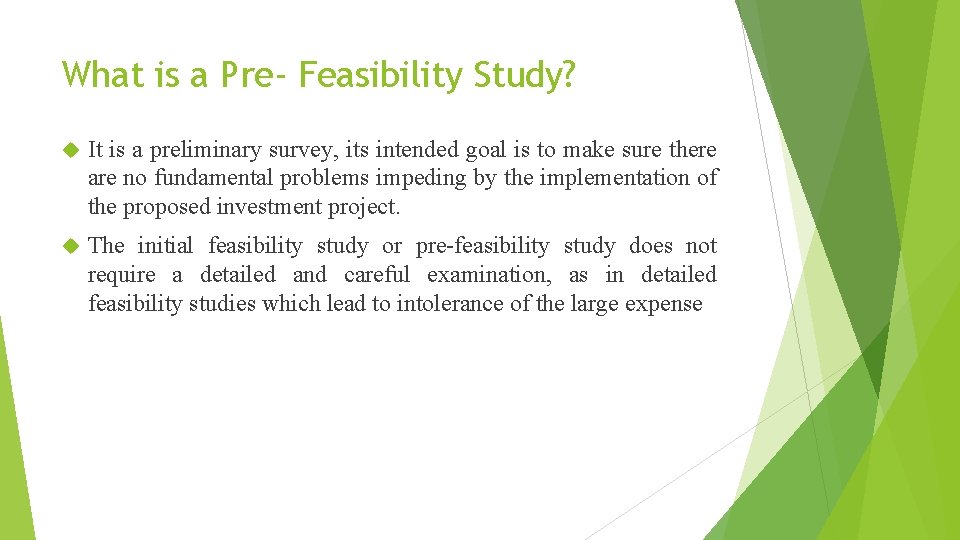 What is a Pre- Feasibility Study?

It is a preliminary survey, its intended goal is to make sure there are no fundamental problems impeding by the implementation of the proposed investment project.

The initial feasibility study or pre-feasibility study does not require a detailed and careful examination, as in detailed feasibility studies which lead to intolerance of the large expense